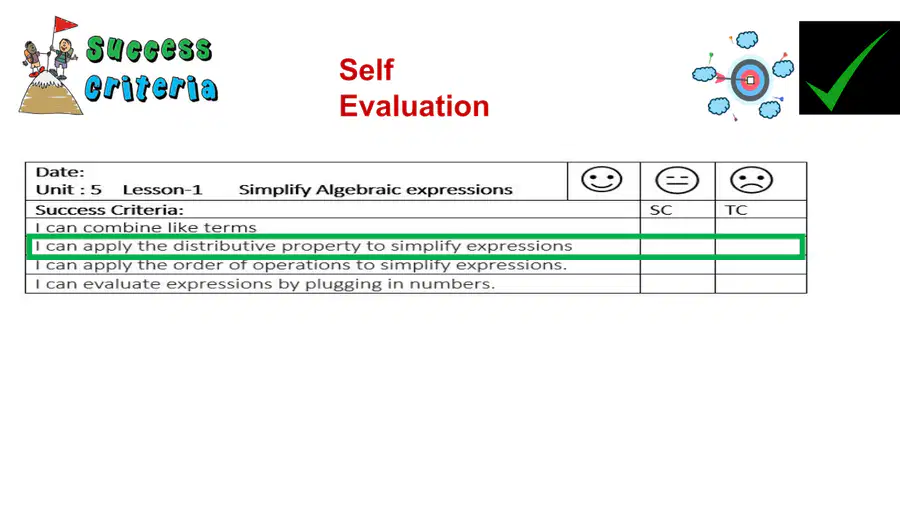 Success Criteria

Self Evaluation

| Date: Unit : 5 Lesson-1 Simplify Algebraic expressions | ☺ | 😐 | ☹ |
|---|---|---|---|
| Success Criteria: | | SC | TC |
| I can combine like terms | | | |
| I can apply the distributive property to simplify expressions | | | |
| I can apply the order of operations to simplify expressions. | | | |
| I can evaluate expressions by plugging in numbers. | | | |